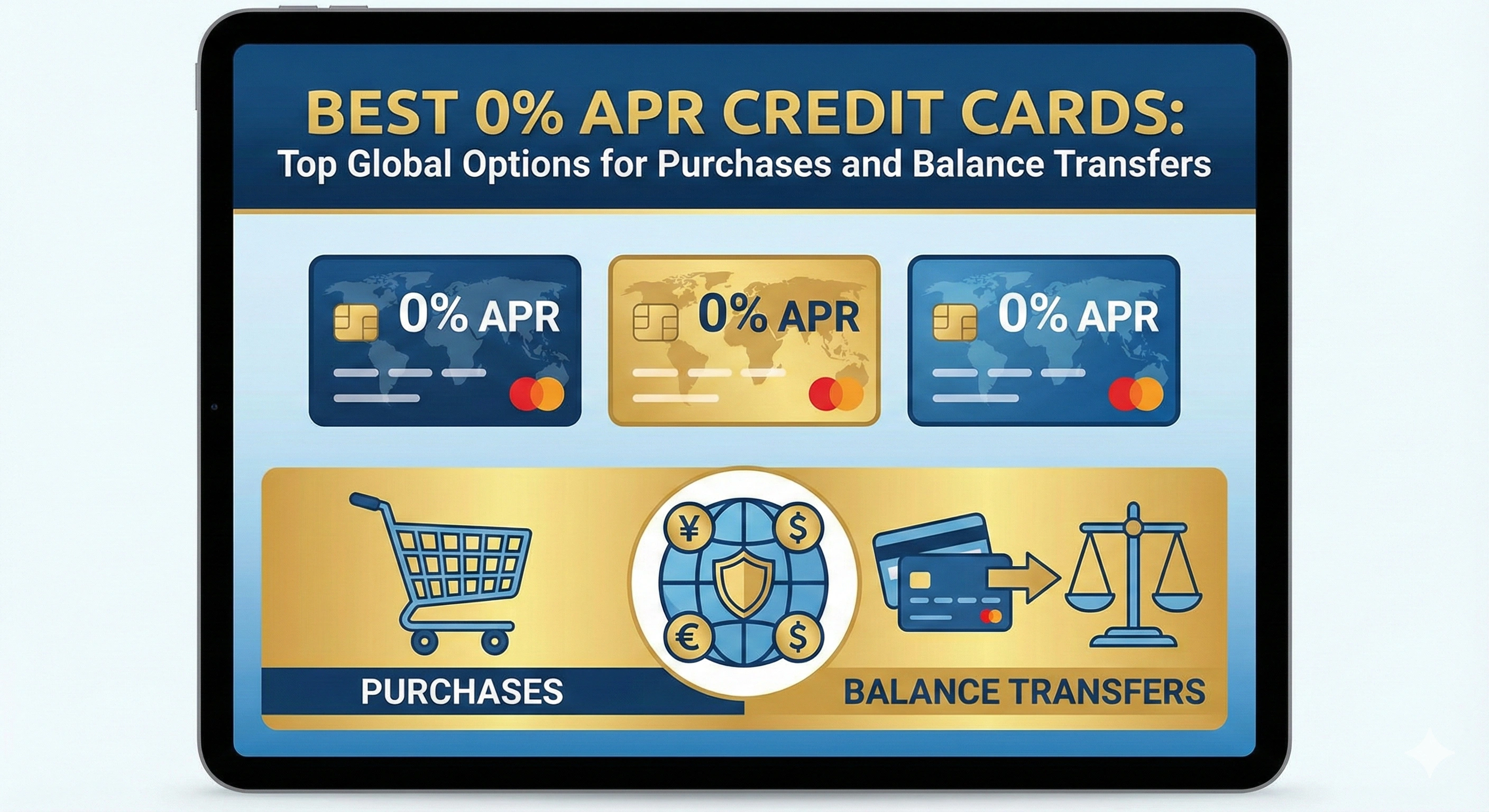 BEST 0% APR CREDIT CARDS:
Top Global Options for Purchases and Balance Transfers

0% APR

0% APR

0% APR

¥ $ € $

PURCHASES

BALANCE TRANSFERS